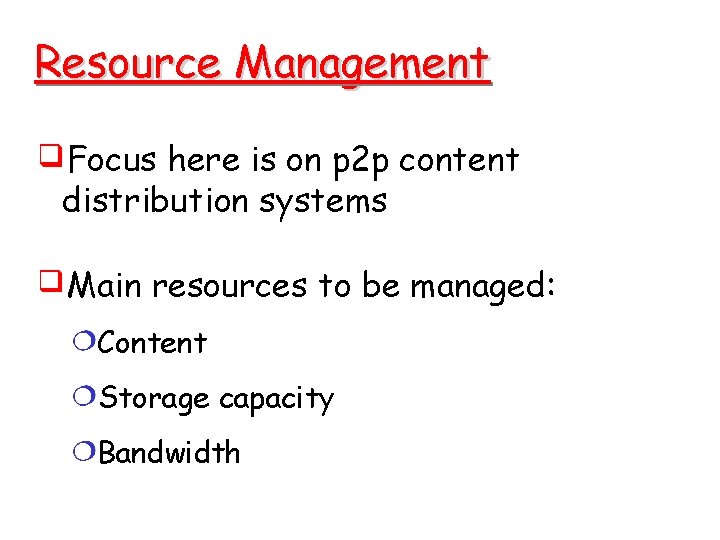 Resource Management

❑ Focus here is on p2p content distribution systems

❑ Main resources to be managed:

❍ Content

❍ Storage capacity

❍ Bandwidth